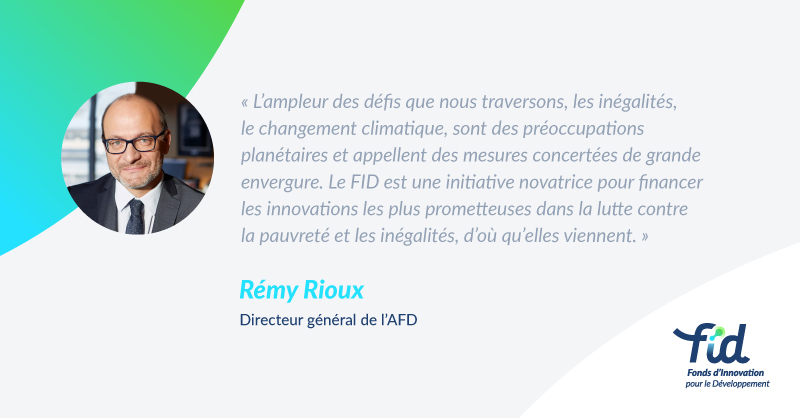 « L'ampleur des défis que nous traversons, les inégalités, le changement climatique, sont des préoccupations planétaires et appellent des mesures concertées de grande envergure. Le FID est une initiative novatrice pour financer les innovations les plus prometteuses dans la lutte contre la pauvreté et les inégalités, d'où qu'elles viennent. »

Rémy Rioux

Directeur général de l'AFD

fid
Fonds d'Innovation pour le Développement